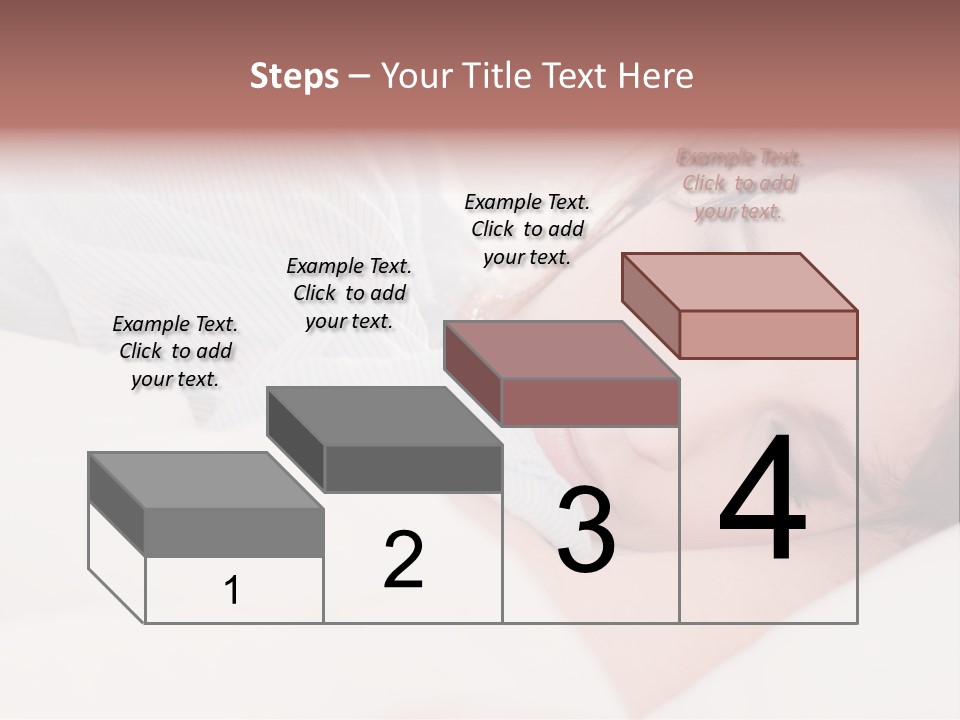 Steps – Your Title Text Here

Example Text. Click to add your text.

Example Text. Click to add your text.

Example Text. Click to add your text.

Example Text. Click to add your text.

1

2

3

4